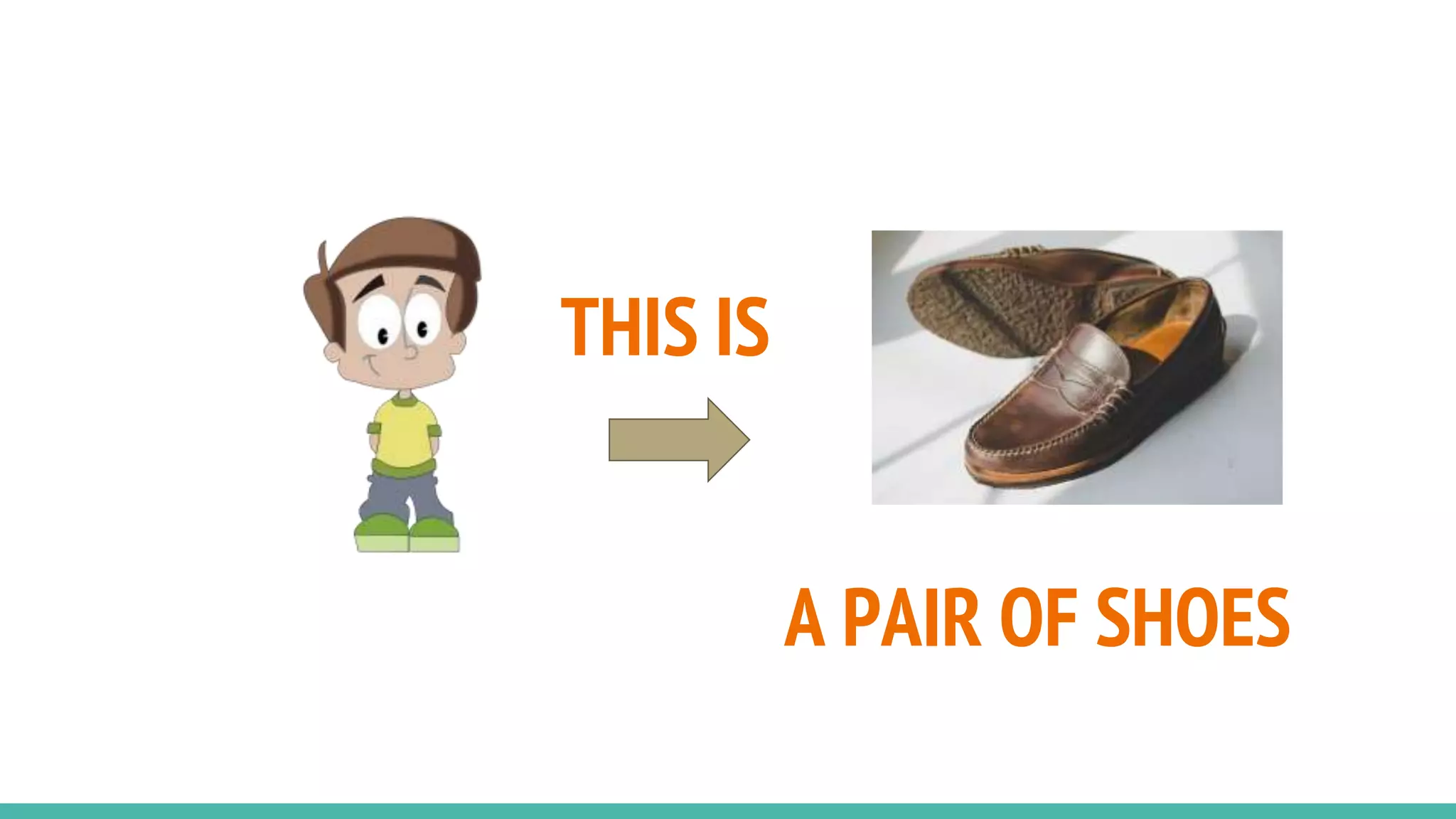 THIS IS

A PAIR OF SHOES